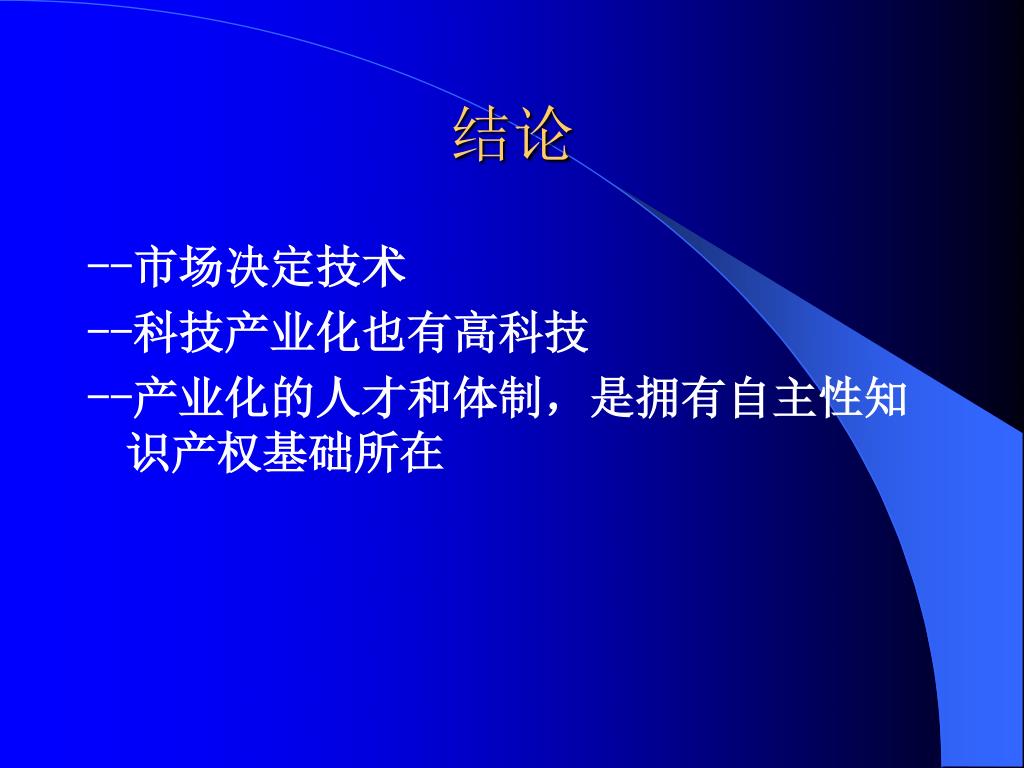 结论

--市场决定技术

--科技产业化也有高科技

--产业化的人才和体制，是拥有自主性知识产权基础所在